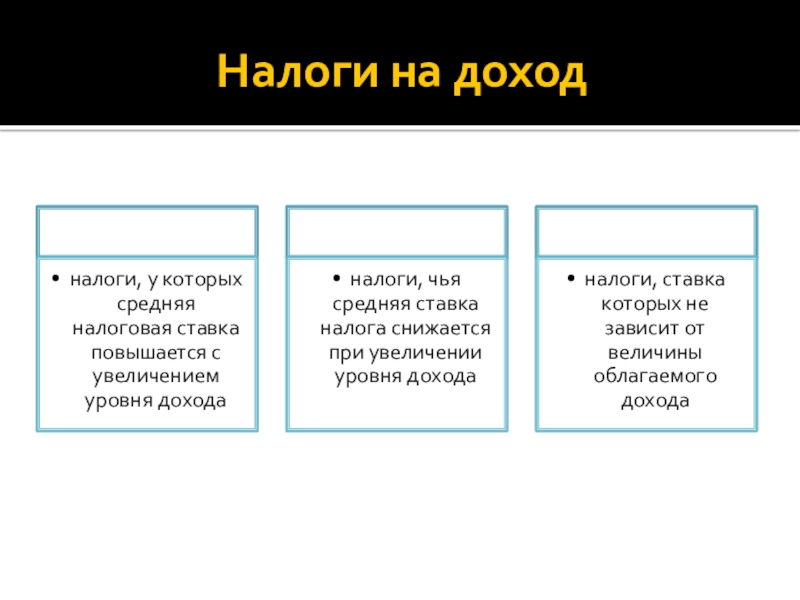 Налоги на доход

• налоги, у которых средняя налоговая ставка повышается с увеличением уровня дохода

• налоги, чья средняя ставка налога снижается при увеличении уровня дохода

• налоги, ставка которых не зависит от величины облагаемого дохода